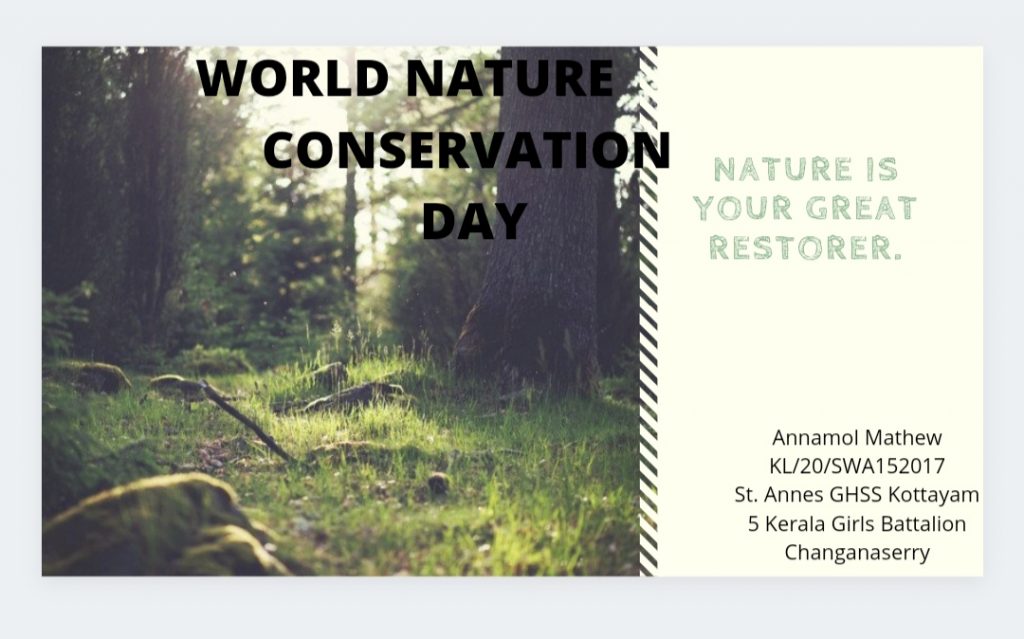 WORLD NATURE CONSERVATION DAY

NATURE IS YOUR GREAT RESTORER.

Annamol Mathew
KL/20/SWA152017
St. Annes GHSS Kottayam
5 Kerala Girls Battalion
Changanaserry